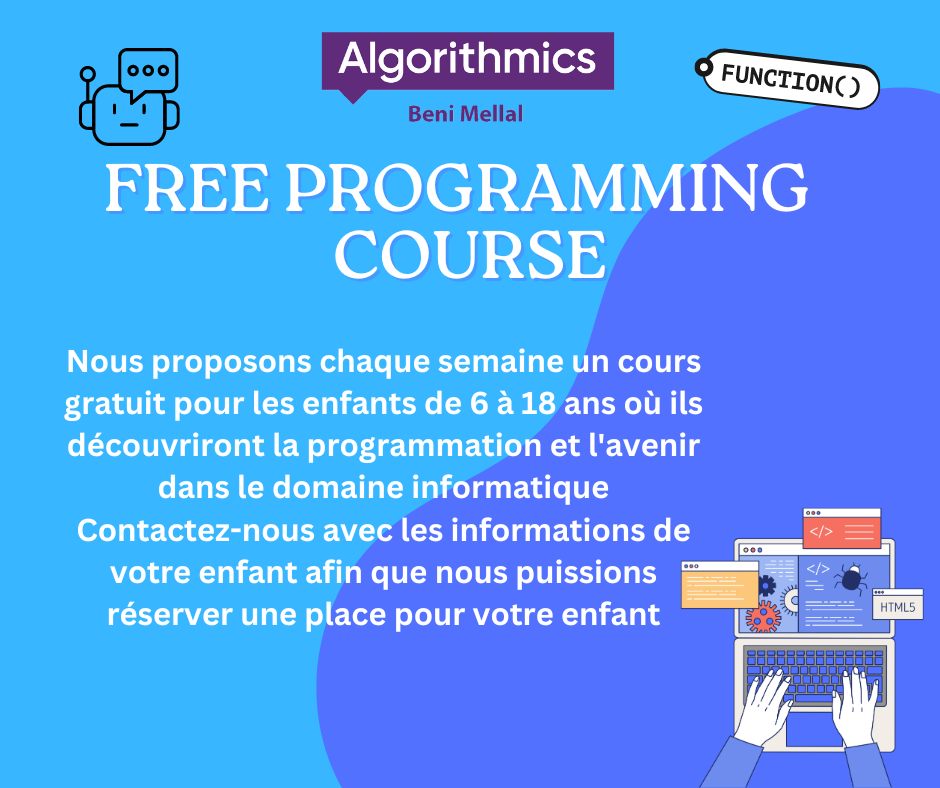 Algorithmics
Beni Mellal

FUNCTION()

FREE PROGRAMMING COURSE

Nous proposons chaque semaine un cours gratuit pour les enfants de 6 à 18 ans où ils découvriront la programmation et l'avenir dans le domaine informatique
Contactez-nous avec les informations de votre enfant afin que nous puissions réserver une place pour votre enfant

</>
</>
HTML5